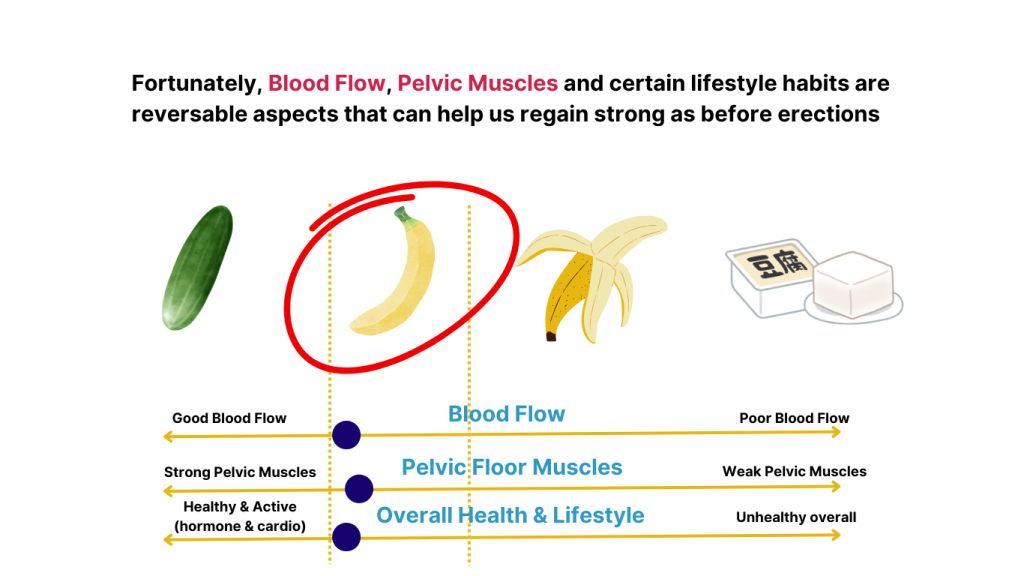 Fortunately, Blood Flow, Pelvic Muscles and certain lifestyle habits are reversable aspects that can help us regain strong as before erections

豆腐

Good Blood Flow
Blood Flow
Poor Blood Flow

Strong Pelvic Muscles
Pelvic Floor Muscles
Weak Pelvic Muscles

Healthy & Active (hormone & cardio)
Overall Health & Lifestyle
Unhealthy overall